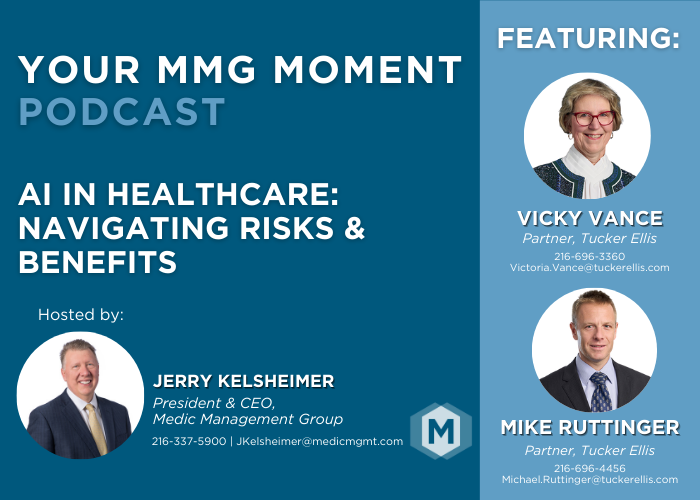 YOUR MMG MOMENT
PODCAST

AI IN HEALTHCARE: NAVIGATING RISKS & BENEFITS

Hosted by:

JERRY KELSHEIMER
President & CEO,
Medic Management Group
216-337-5900 | JKelsheimer@medicmgmt.com

M

FEATURING:

VICKY VANCE
Partner, Tucker Ellis
216-696-3360
Victoria.Vance@tuckerellis.com

MIKE RUTTINGER
Partner, Tucker Ellis
216-696-4456
Michael.Ruttinger@tuckerellis.com